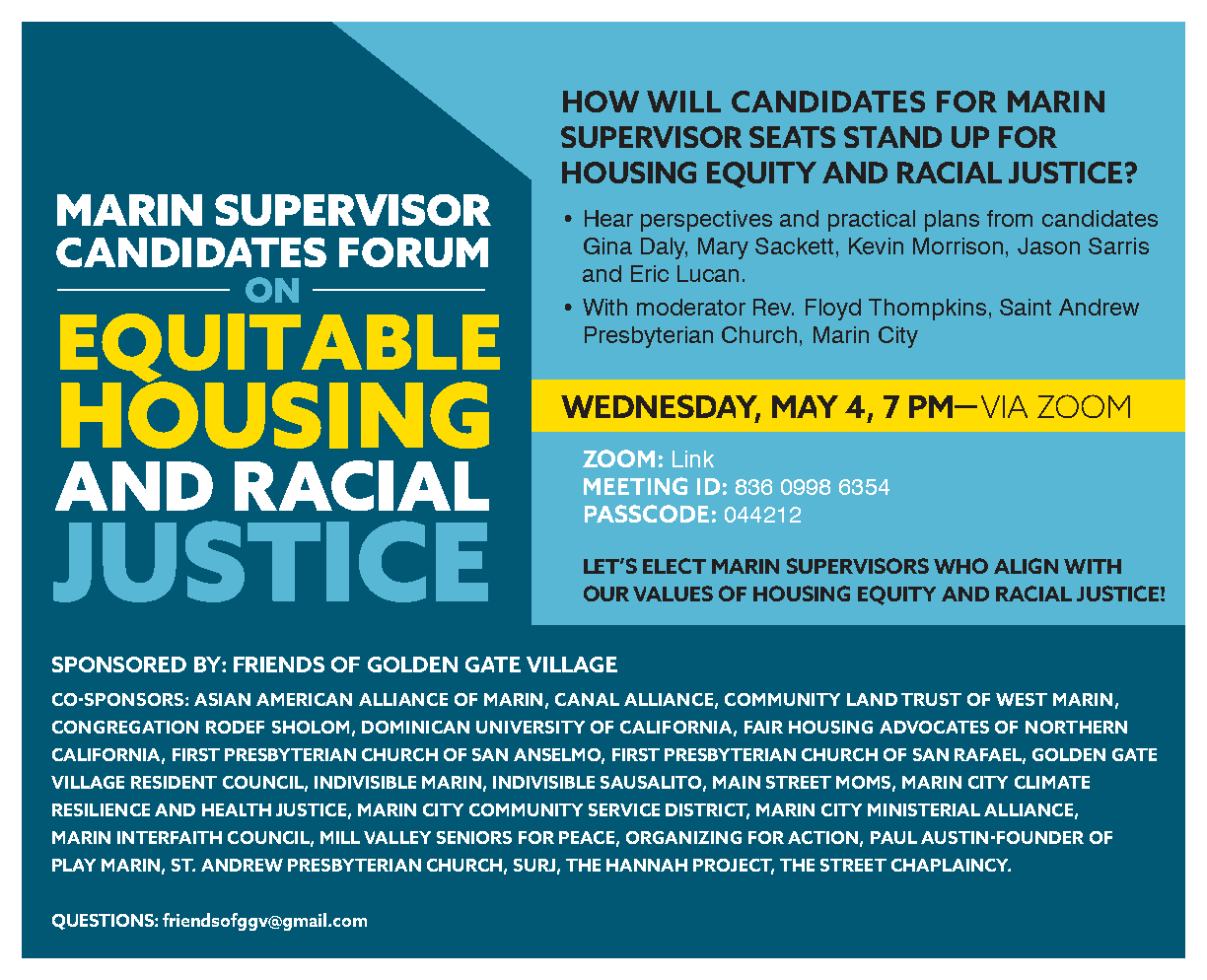 MARIN SUPERVISOR CANDIDATES FORUM

ON

EQUITABLE HOUSING AND RACIAL JUSTICE

HOW WILL CANDIDATES FOR MARIN SUPERVISOR SEATS STAND UP FOR HOUSING EQUITY AND RACIAL JUSTICE?

• Hear perspectives and practical plans from candidates Gina Daly, Mary Sackett, Kevin Morrison, Jason Sarris and Eric Lucan.

• With moderator Rev. Floyd Thompkins, Saint Andrew Presbyterian Church, Marin City

WEDNESDAY, MAY 4, 7 PM—VIA ZOOM

ZOOM: Link
MEETING ID: 836 0998 6354
PASSCODE: 044212

LET'S ELECT MARIN SUPERVISORS WHO ALIGN WITH OUR VALUES OF HOUSING EQUITY AND RACIAL JUSTICE!

SPONSORED BY: FRIENDS OF GOLDEN GATE VILLAGE

CO-SPONSORS: ASIAN AMERICAN ALLIANCE OF MARIN, CANAL ALLIANCE, COMMUNITY LAND TRUST OF WEST MARIN, CONGREGATION RODEF SHOLOM, DOMINICAN UNIVERSITY OF CALIFORNIA, FAIR HOUSING ADVOCATES OF NORTHERN CALIFORNIA, FIRST PRESBYTERIAN CHURCH OF SAN ANSELMO, FIRST PRESBYTERIAN CHURCH OF SAN RAFAEL, GOLDEN GATE VILLAGE RESIDENT COUNCIL, INDIVISIBLE MARIN, INDIVISIBLE SAUSALITO, MAIN STREET MOMS, MARIN CITY CLIMATE RESILIENCE AND HEALTH JUSTICE, MARIN CITY COMMUNITY SERVICE DISTRICT, MARIN CITY MINISTERIAL ALLIANCE, MARIN INTERFAITH COUNCIL, MILL VALLEY SENIORS FOR PEACE, ORGANIZING FOR ACTION, PAUL AUSTIN-FOUNDER OF PLAY MARIN, ST. ANDREW PRESBYTERIAN CHURCH, SURJ, THE HANNAH PROJECT, THE STREET CHAPLAINCY.

QUESTIONS: friendsofggv@gmail.com